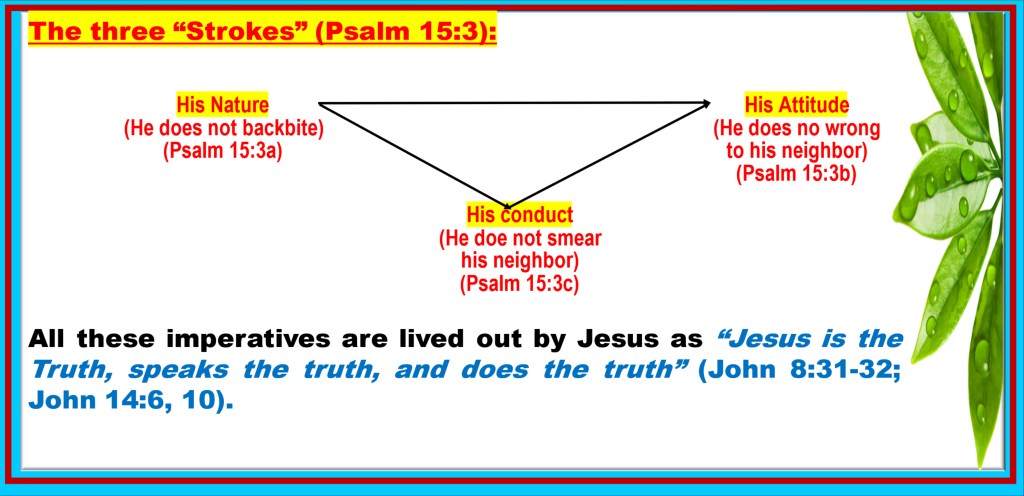 The three “Strokes” (Psalm 15:3):

His Nature
(He does not backbite)
(Psalm 15:3a)

His Attitude
(He does no wrong to his neighbor)
(Psalm 15:3b)

His conduct
(He doe not smear his neighbor)
(Psalm 15:3c)

All these imperatives are lived out by Jesus as “Jesus is the Truth, speaks the truth, and does the truth” (John 8:31-32; John 14:6, 10).